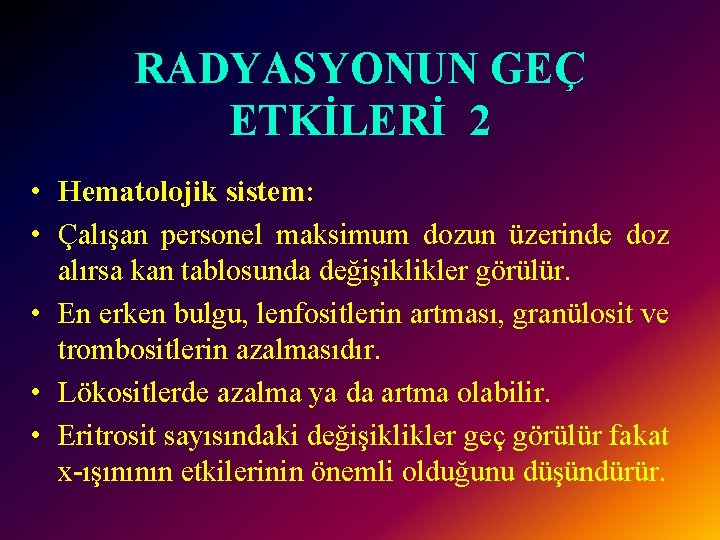 RADYASYONUN GEÇ ETKİLERİ 2

• Hematolojik sistem:
• Çalışan personel maksimum dozun üzerinde doz alırsa kan tablosunda değişiklikler görülür.
• En erken bulgu, lenfositlerin artması, granülosit ve trombositlerin azalmasıdır.
• Lökositlerde azalma ya da artma olabilir.
• Eritrosit sayısındaki değişiklikler geç görülür fakat x-ışınının etkilerinin önemli olduğunu düşündürür.